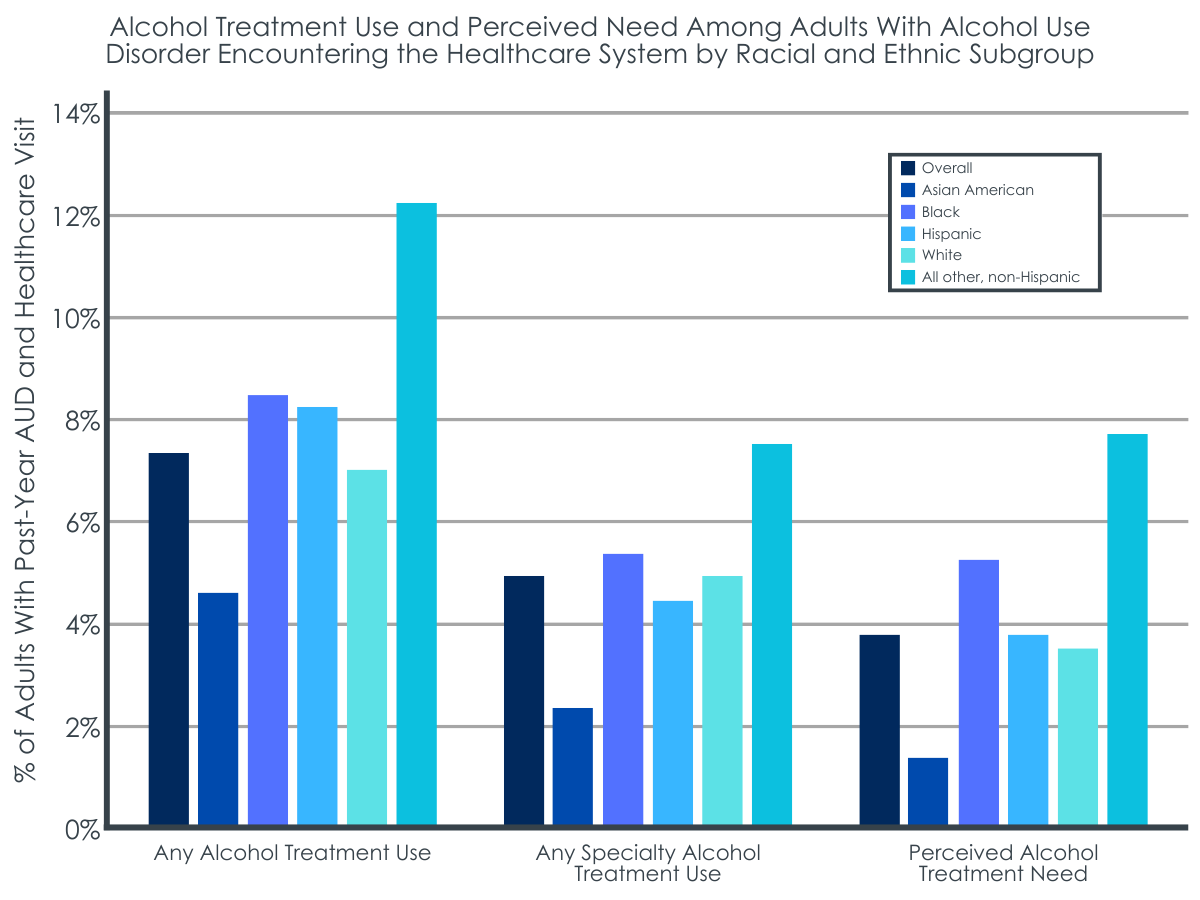 Alcohol Treatment Use and Perceived Need Among Adults With Alcohol Use Disorder Encountering the Healthcare System by Racial and Ethnic Subgroup

% of Adults With Past-Year AUD and Healthcare Visit

14%
12%
10%
8%
6%
4%
2%
0%

Overall
Asian American
Black
Hispanic
White
All other, non-Hispanic

Any Alcohol Treatment Use

Any Specialty Alcohol Treatment Use

Perceived Alcohol Treatment Need